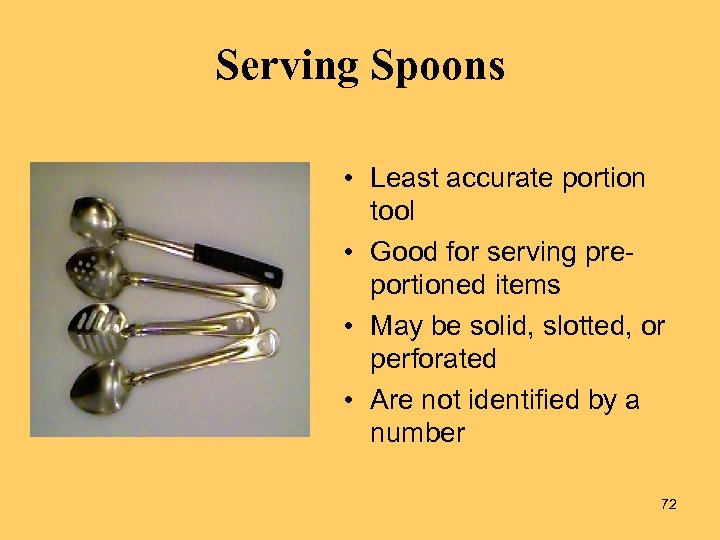 Serving Spoons

• Least accurate portion tool
• Good for serving pre-portioned items
• May be solid, slotted, or perforated
• Are not identified by a number

72